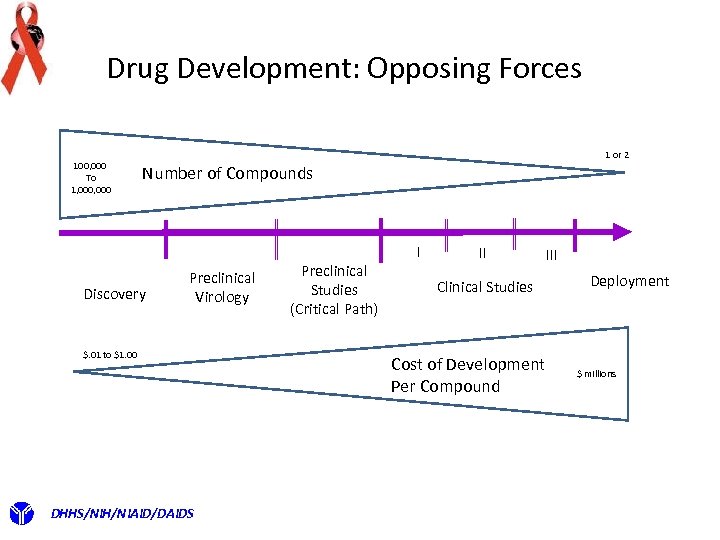 Drug Development: Opposing Forces

100,000
To
1,000,000

Number of Compounds

1 or 2

I

II

III

Discovery

Preclinical Virology

Preclinical Studies (Critical Path)

Clinical Studies

Deployment

$.01 to $1.00

Cost of Development Per Compound

$ millions

DHHS/NIH/NIAID/DAIDS